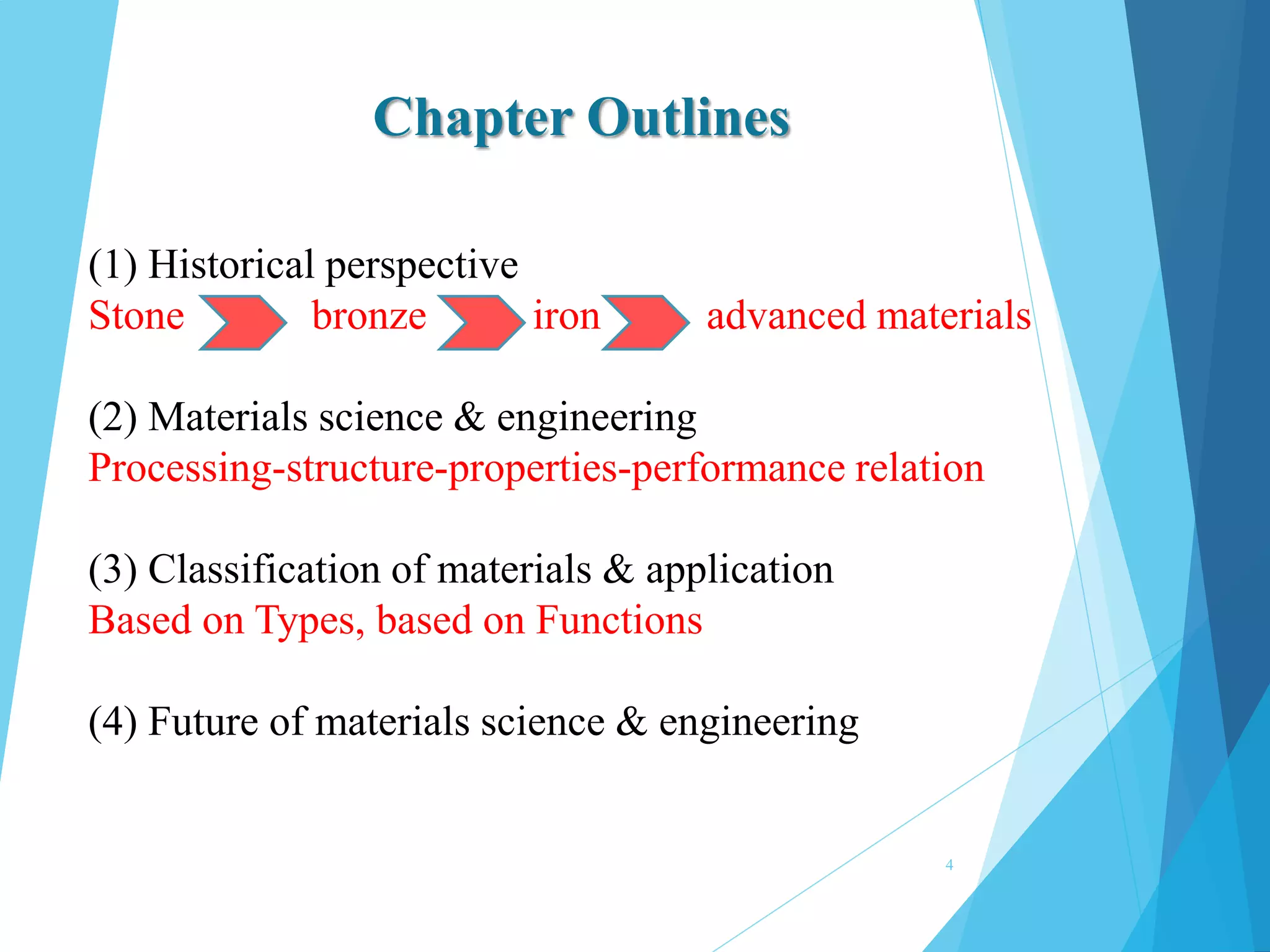 Chapter Outlines

(1) Historical perspective
Stone bronze iron advanced materials

(2) Materials science & engineering
Processing-structure-properties-performance relation

(3) Classification of materials & application
Based on Types, based on Functions

(4) Future of materials science & engineering

4